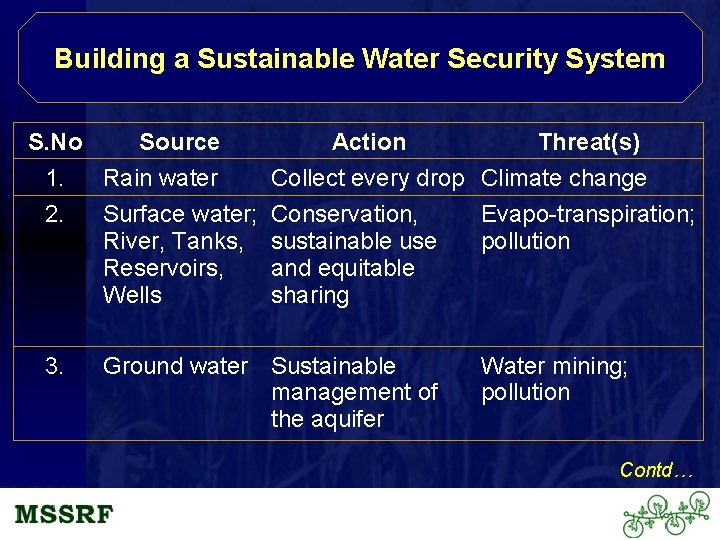 Building a Sustainable Water Security System

| S.No | Source | Action | Threat(s) |
|---|---|---|---|
| 1. | Rain water | Collect every drop | Climate change |
| 2. | Surface water; River, Tanks, Reservoirs, Wells | Conservation, sustainable use and equitable sharing | Evapo-transpiration; pollution |
| 3. | Ground water | Sustainable management of the aquifer | Water mining; pollution |

Contd…

MSSRF